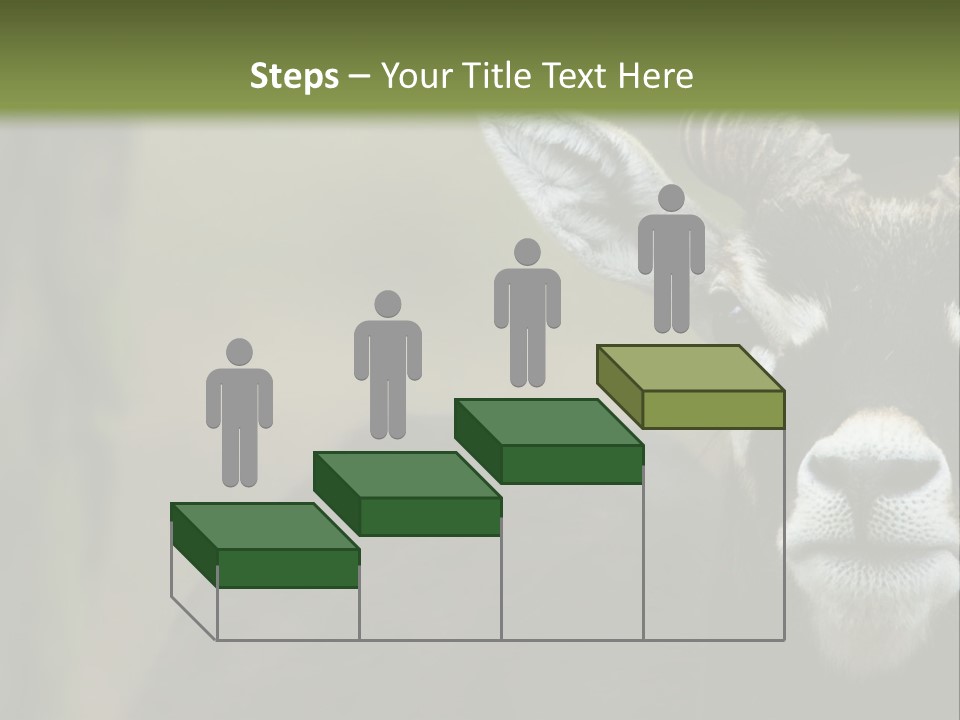 Steps – Your Title Text Here